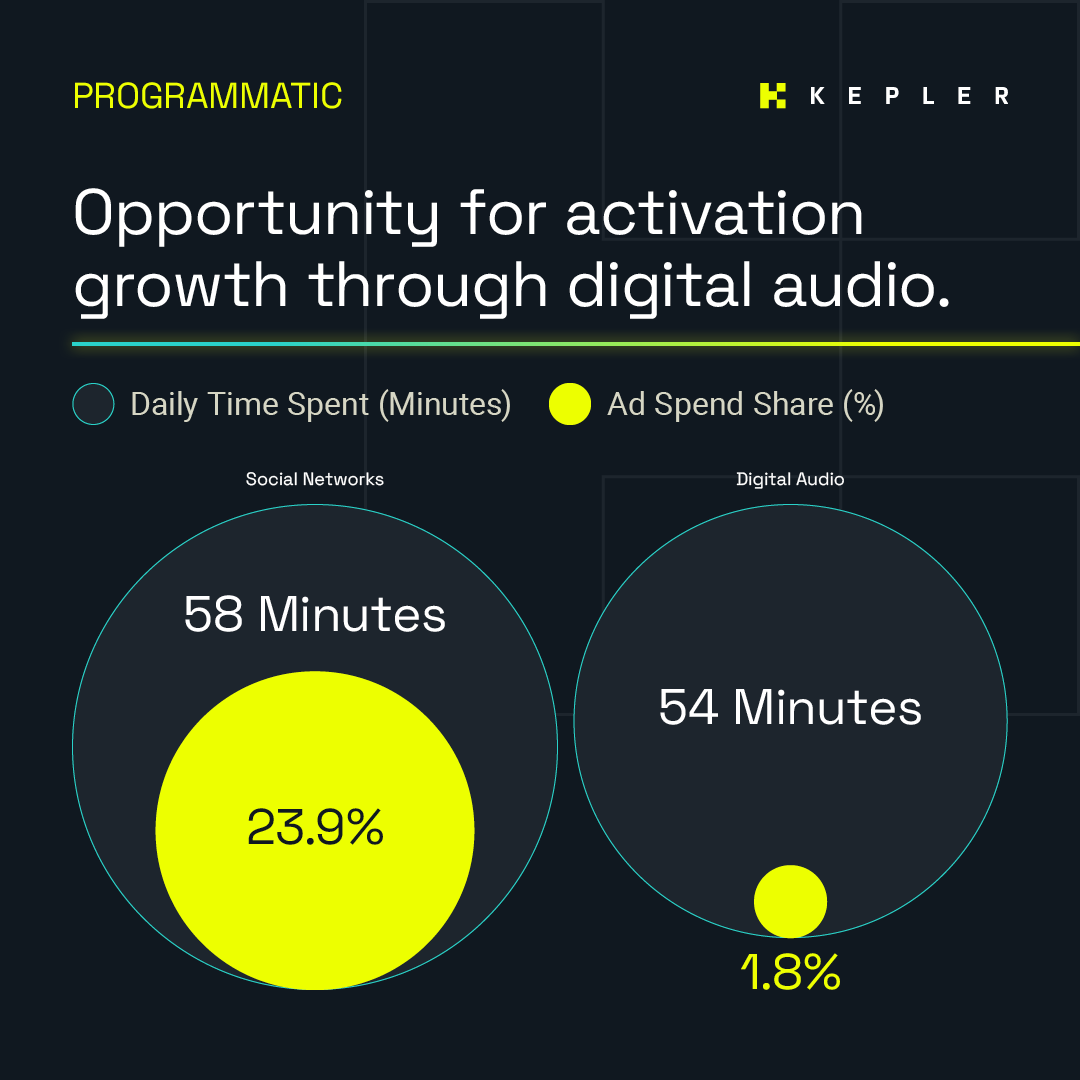 PROGRAMMATIC

KEPLER

Opportunity for activation growth through digital audio.

Daily Time Spent (Minutes) Ad Spend Share (%)

Social Networks

58 Minutes

23.9%

Digital Audio

54 Minutes

1.8%